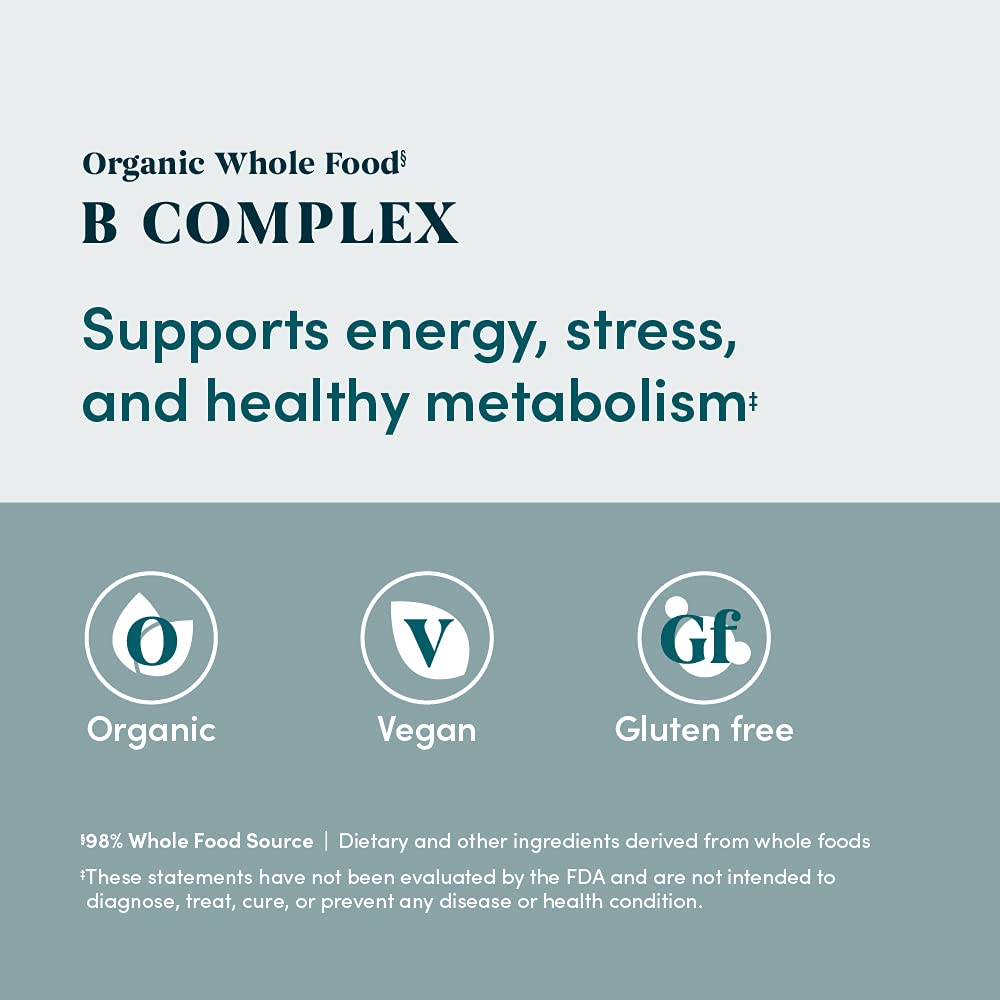 Organic Whole Food§
B COMPLEX

Supports energy, stress, and healthy metabolism‡

O
Organic

V
Vegan

Gf
Gluten free

§98% Whole Food Source | Dietary and other ingredients derived from whole foods

‡These statements have not been evaluated by the FDA and are not intended to diagnose, treat, cure, or prevent any disease or health condition.